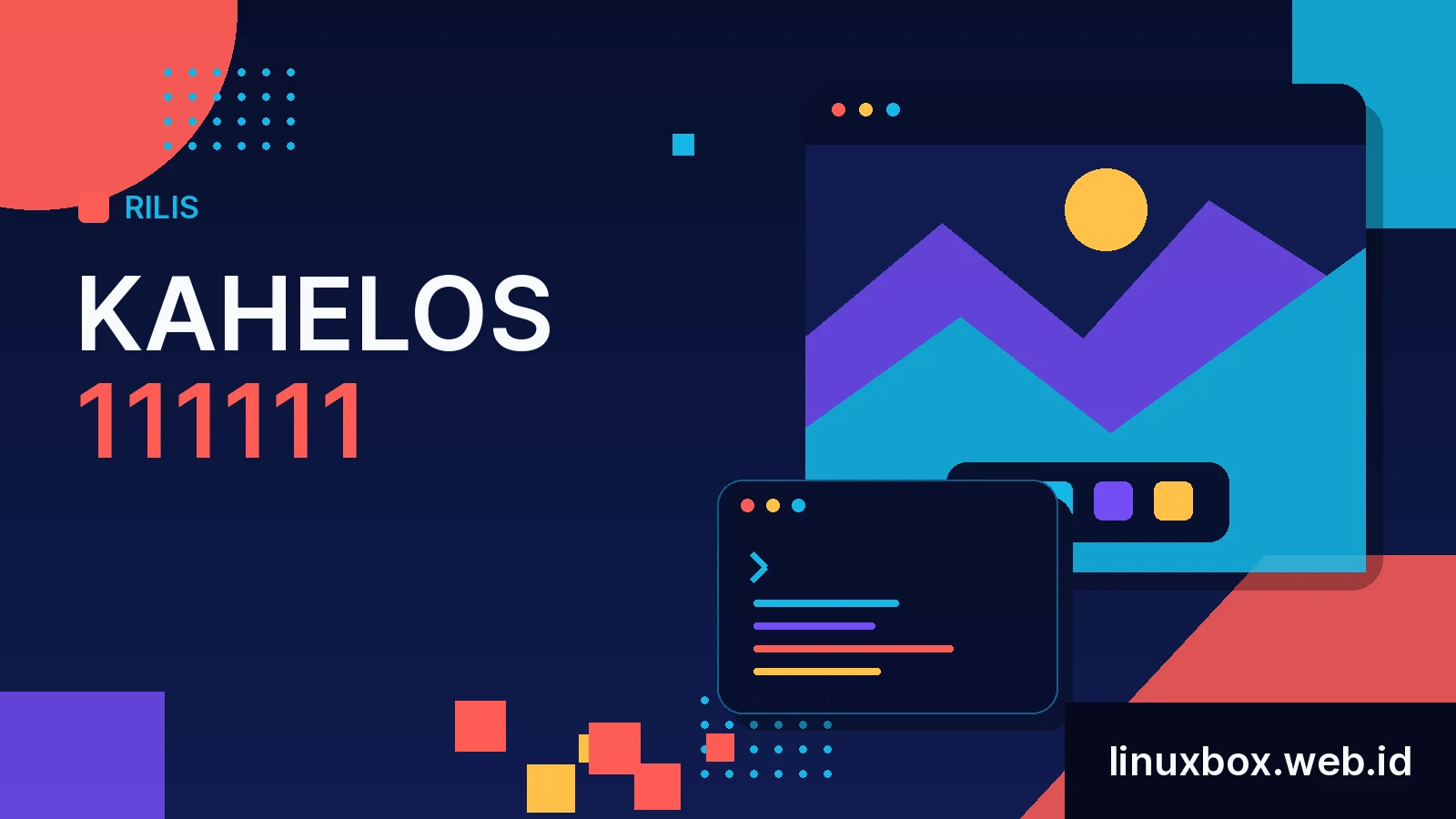 RILIS

KAHELOS
111111

linuxbox.web.id